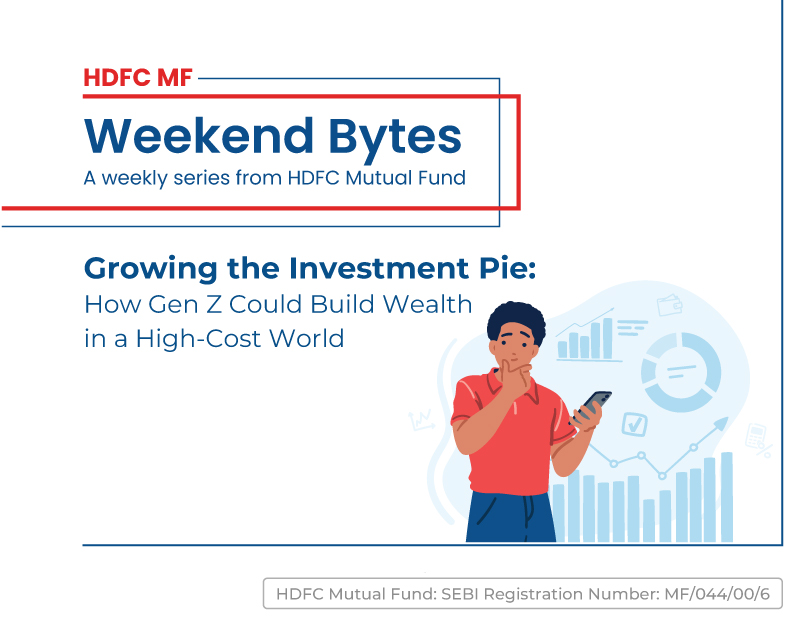 HDFC MF

Weekend Bytes

A weekly series from HDFC Mutual Fund

Growing the Investment Pie:
How Gen Z Could Build Wealth in a High-Cost World

HDFC Mutual Fund: SEBI Registration Number: MF/044/00/6